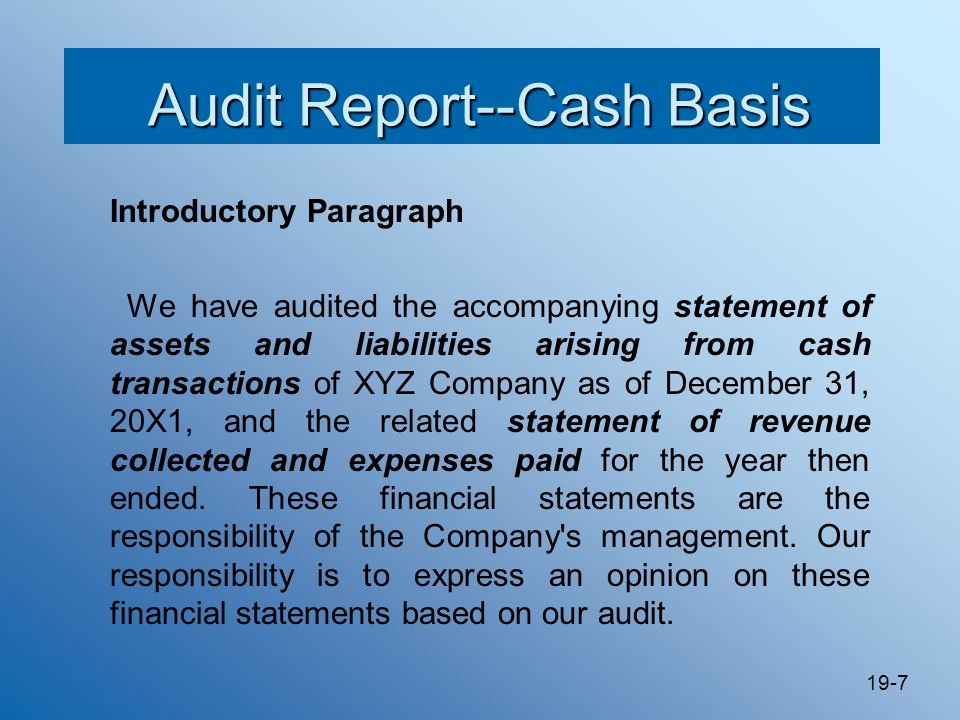 Audit Report--Cash Basis

Introductory Paragraph

We have audited the accompanying statement of assets and liabilities arising from cash transactions of XYZ Company as of December 31, 20X1, and the related statement of revenue collected and expenses paid for the year then ended. These financial statements are the responsibility of the Company's management. Our responsibility is to express an opinion on these financial statements based on our audit.

19-7